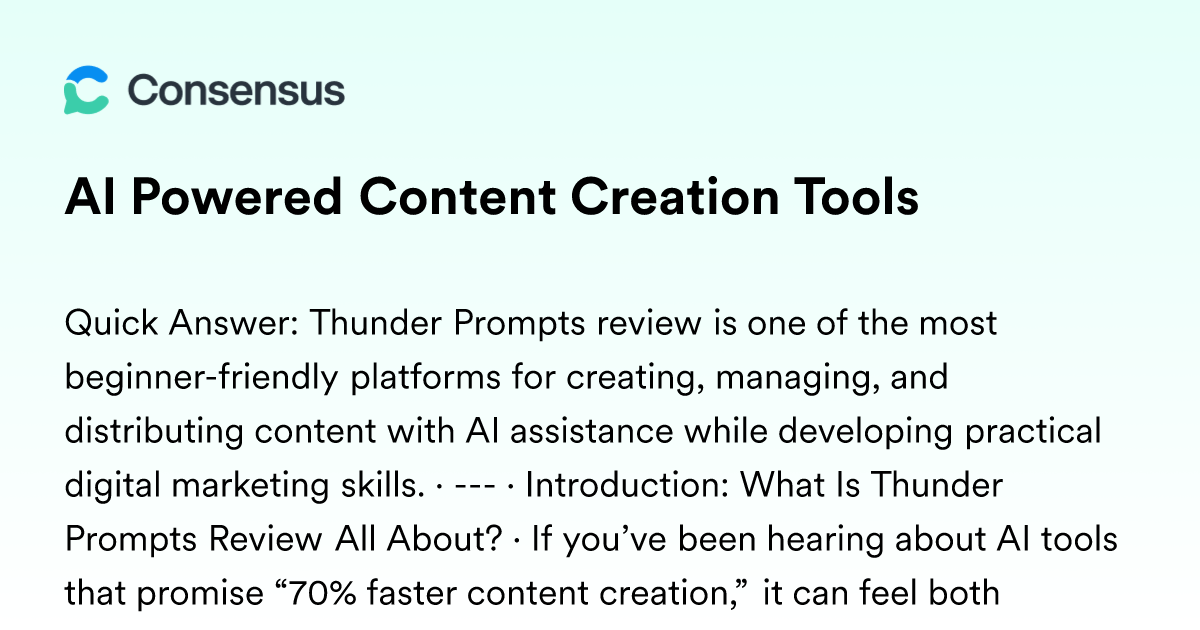 Consensus

AI Powered Content Creation Tools

Quick Answer: Thunder Prompts review is one of the most beginner-friendly platforms for creating, managing, and distributing content with AI assistance while developing practical digital marketing skills. · --- · Introduction: What Is Thunder Prompts Review All About? · If you’ve been hearing about AI tools that promise “70% faster content creation,” it can feel both